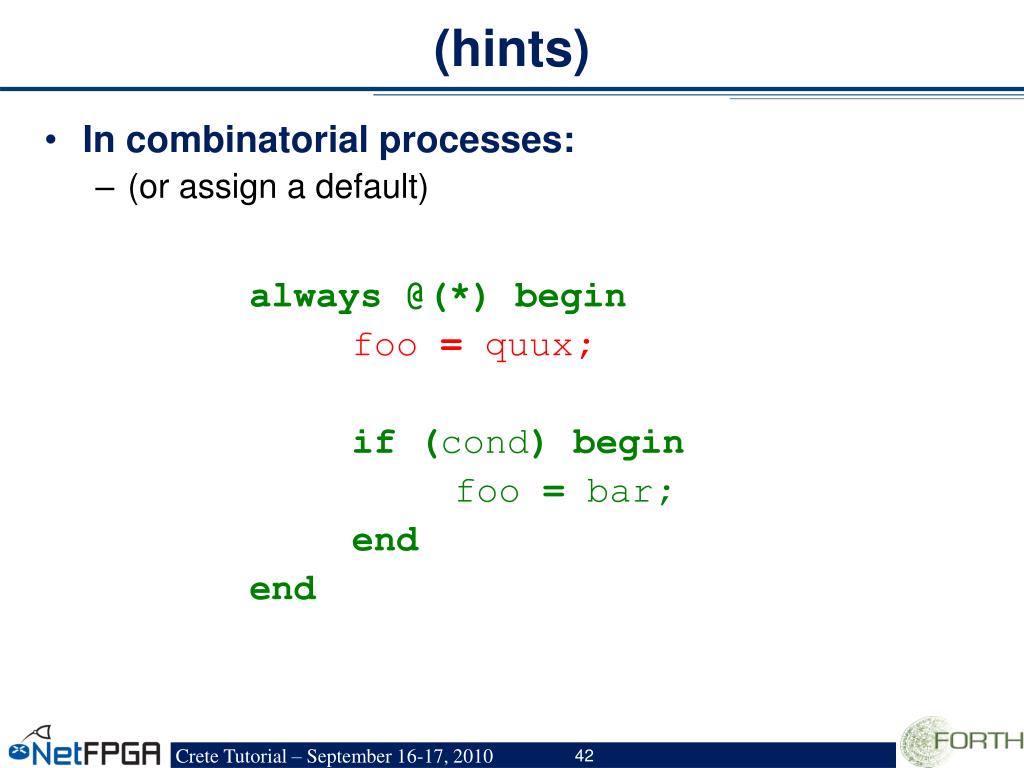 (hints)

• In combinatorial processes:
– (or assign a default)

always @(*) begin
foo = quux;

if (cond) begin
foo = bar;
end
end

NetFPGA Crete Tutorial – September 16-17, 2010 42

FORTH